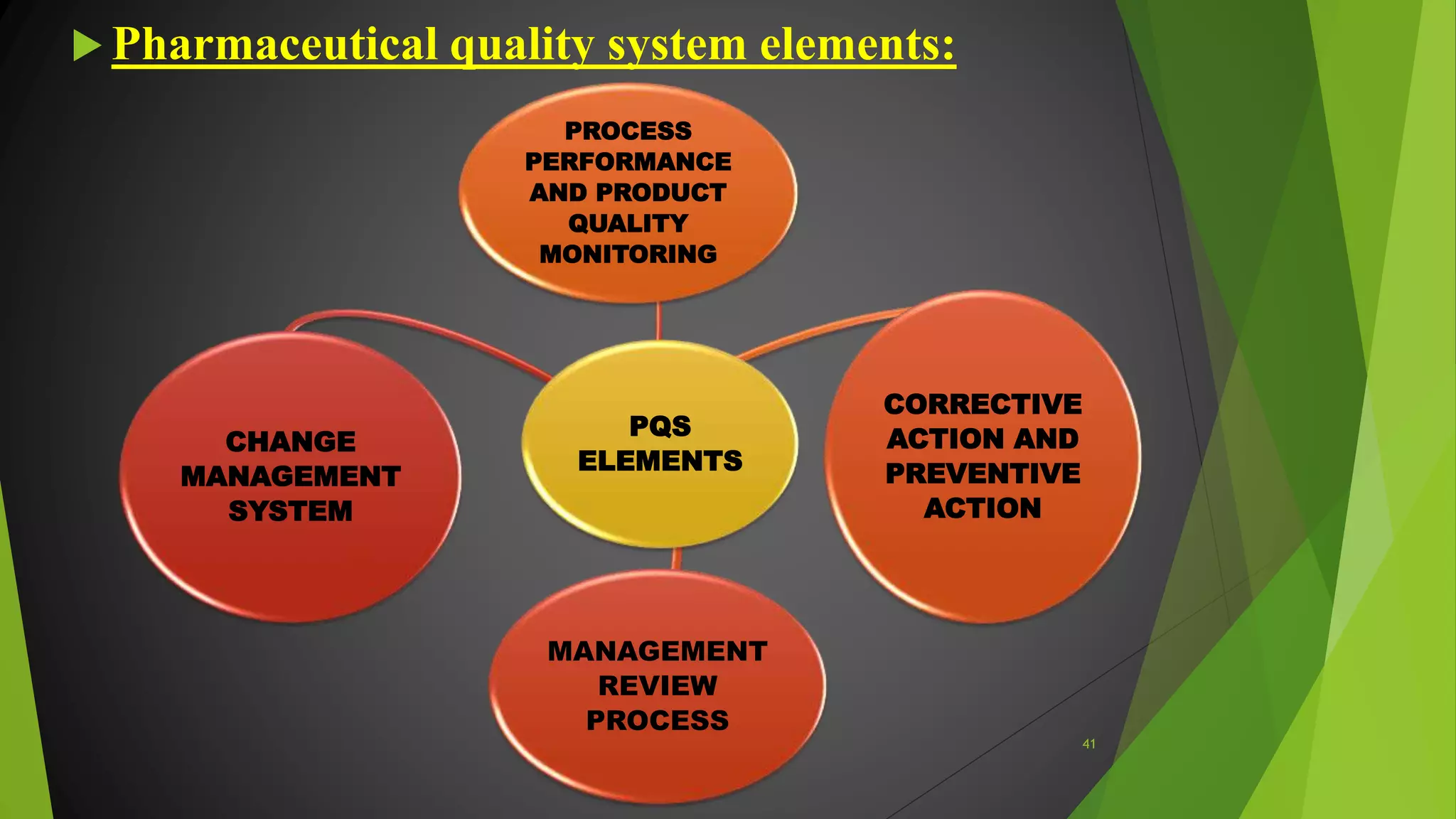 Pharmaceutical quality system elements:

PROCESS PERFORMANCE AND PRODUCT QUALITY MONITORING

CHANGE MANAGEMENT SYSTEM

PQS ELEMENTS

CORRECTIVE ACTION AND PREVENTIVE ACTION

MANAGEMENT REVIEW PROCESS

41